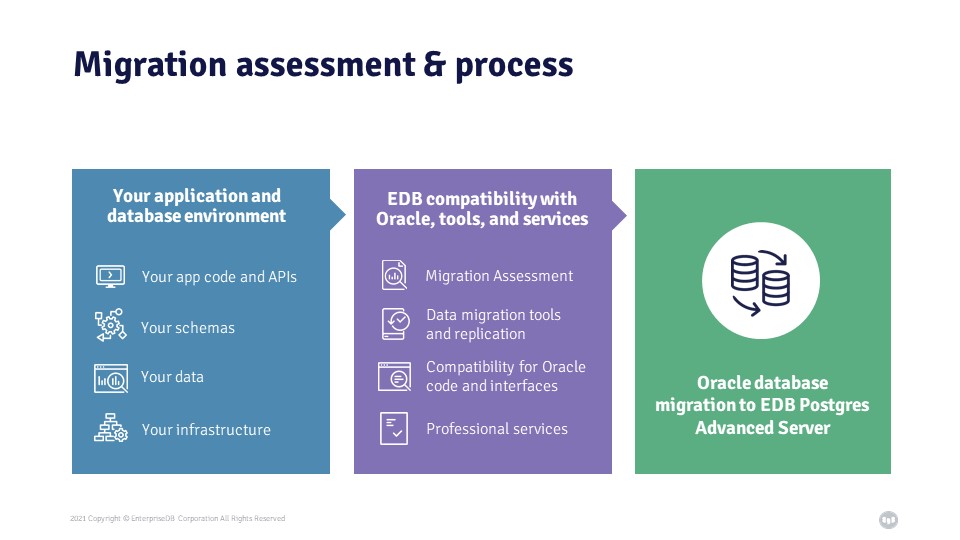 Migration assessment & process

Your application and database environment

Your app code and APIs

Your schemas

Your data

Your infrastructure

EDB compatibility with Oracle, tools, and services

Migration Assessment

Data migration tools and replication

Compatibility for Oracle code and interfaces

Professional services

Oracle database migration to EDB Postgres Advanced Server

2021 Copyright © EnterpriseDB Corporation All Rights Reserved